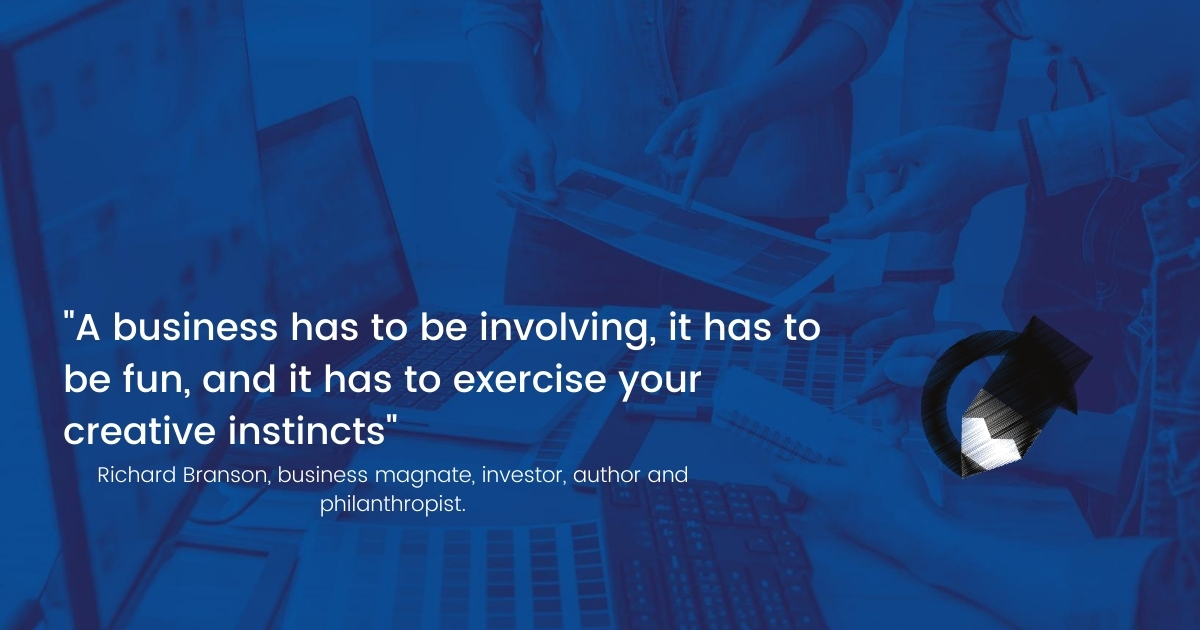 "A business has to be involving, it has to be fun, and it has to exercise your creative instincts"

Richard Branson, business magnate, investor, author and philanthropist.